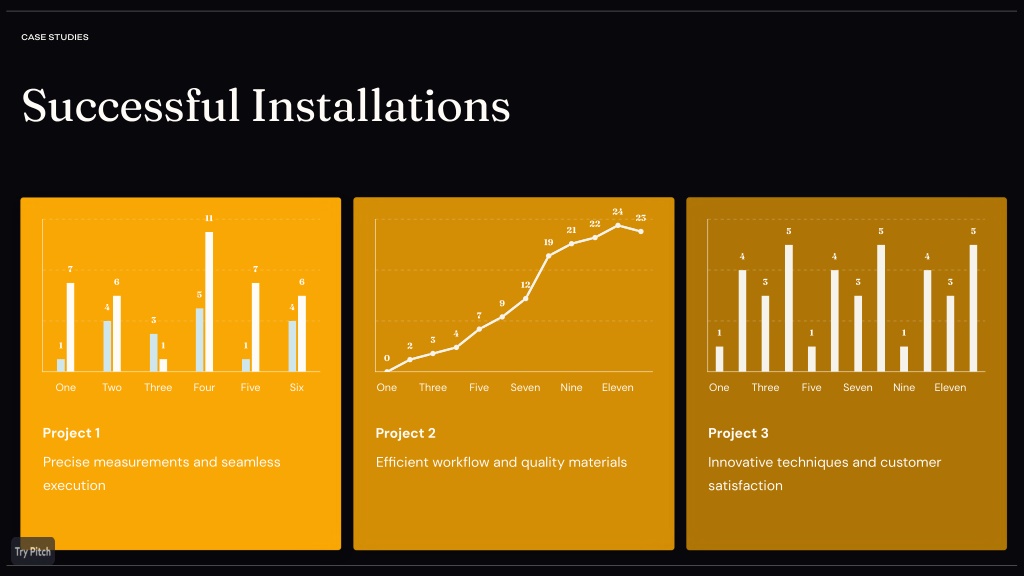 CASE STUDIES

Successful Installations

1 7 4 6 3 1 5 11 1 7 4 6

One Two Three Four Five Six

Project 1

Precise measurements and seamless execution

0 2 3 4 7 9 12 19 21 22 24 23

One Three Five Seven Nine Eleven

Project 2

Efficient workflow and quality materials

1 4 3 5 1 4 3 5 1 4 3 5

One Three Five Seven Nine Eleven

Project 3

Innovative techniques and customer satisfaction

Try Pitch